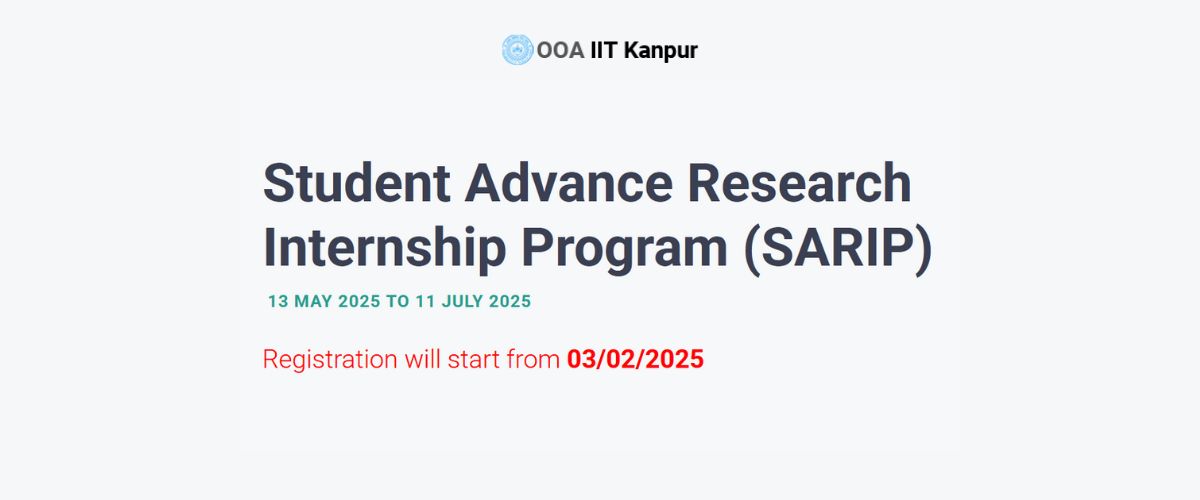 OOA IIT Kanpur

Student Advance Research Internship Program (SARIP)

13 MAY 2025 TO 11 JULY 2025

Registration will start from 03/02/2025